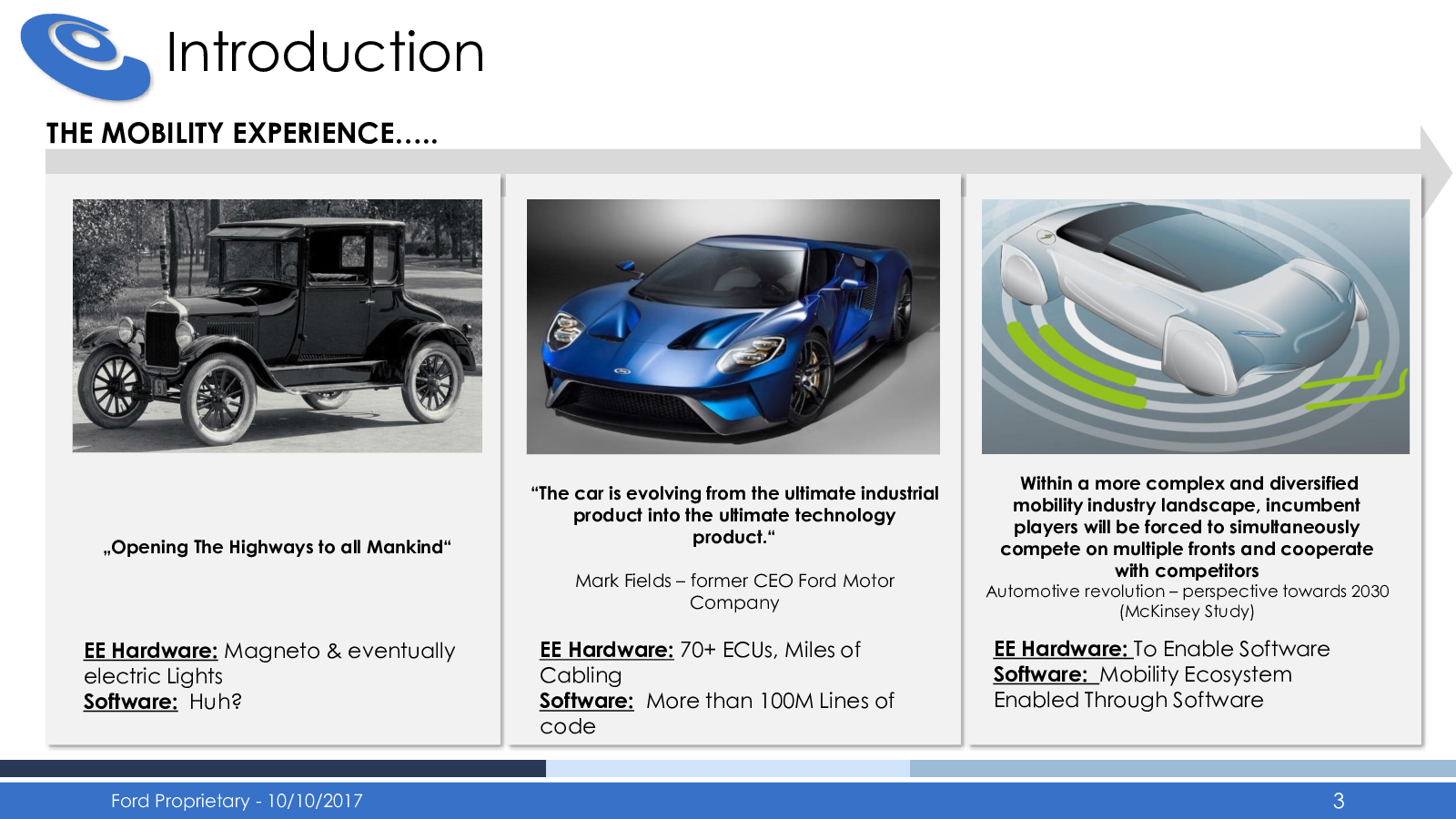 Introduction

THE MOBILITY EXPERIENCE…..

„Opening The Highways to all Mankind“

EE Hardware: Magneto & eventually electric Lights
Software: Huh?

“The car is evolving from the ultimate industrial product into the ultimate technology product.“

Mark Fields – former CEO Ford Motor Company

EE Hardware: 70+ ECUs, Miles of Cabling
Software: More than 100M Lines of code

Within a more complex and diversified mobility industry landscape, incumbent players will be forced to simultaneously compete on multiple fronts and cooperate with competitors
Automotive revolution – perspective towards 2030 (McKinsey Study)

EE Hardware: To Enable Software
Software: Mobility Ecosystem Enabled Through Software

Ford Proprietary - 10/10/2017

3